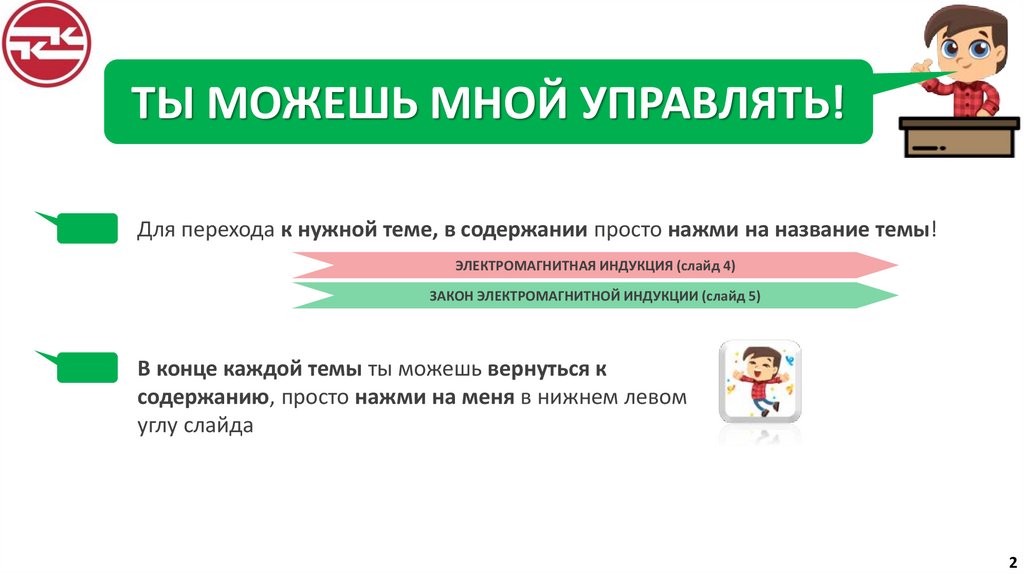 ТЫ МОЖЕШЬ МНОЙ УПРАВЛЯТЬ!

Для перехода к нужной теме, в содержании просто нажми на название темы!

ЭЛЕКТРОМАГНИТНАЯ ИНДУКЦИЯ (слайд 4)

ЗАКОН ЭЛЕКТРОМАГНИТНОЙ ИНДУКЦИИ (слайд 5)

В конце каждой темы ты можешь вернуться к содержанию, просто нажми на меня в нижнем левом углу слайда

2